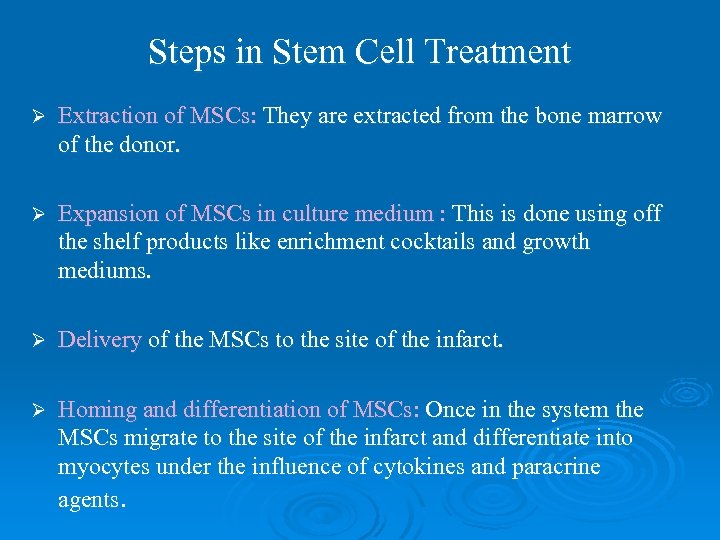 Steps in Stem Cell Treatment

➢ Extraction of MSCs: They are extracted from the bone marrow of the donor.

➢ Expansion of MSCs in culture medium : This is done using off the shelf products like enrichment cocktails and growth mediums.

➢ Delivery of the MSCs to the site of the infarct.

➢ Homing and differentiation of MSCs: Once in the system the MSCs migrate to the site of the infarct and differentiate into myocytes under the influence of cytokines and paracrine agents.